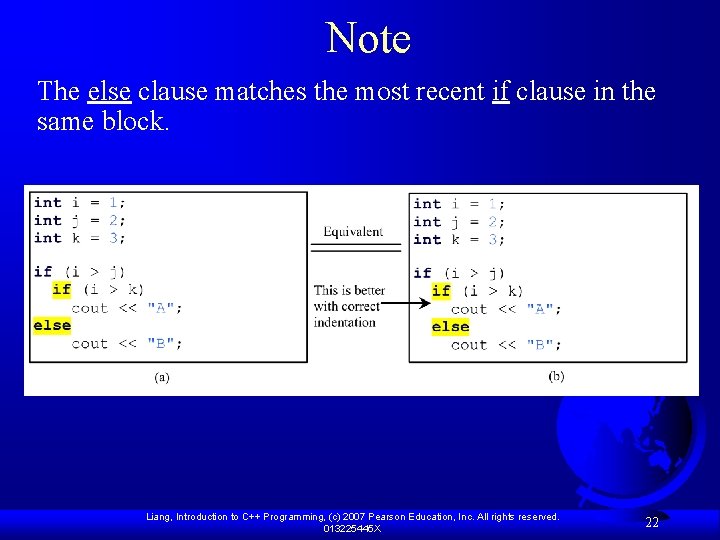 Note

The else clause matches the most recent if clause in the same block.

int i = 1;
int j = 2;
int k = 3;

if (i > j)
  if (i > k)
    cout << "A";
else
    cout << "B";

(a)

Equivalent

This is better with correct indentation

int i = 1;
int j = 2;
int k = 3;

if (i > j)
  if (i > k)
    cout << "A";
  else
    cout << "B";

(b)

Liang, Introduction to C++ Programming, (c) 2007 Pearson Education, Inc. All rights reserved. 013225445X

22